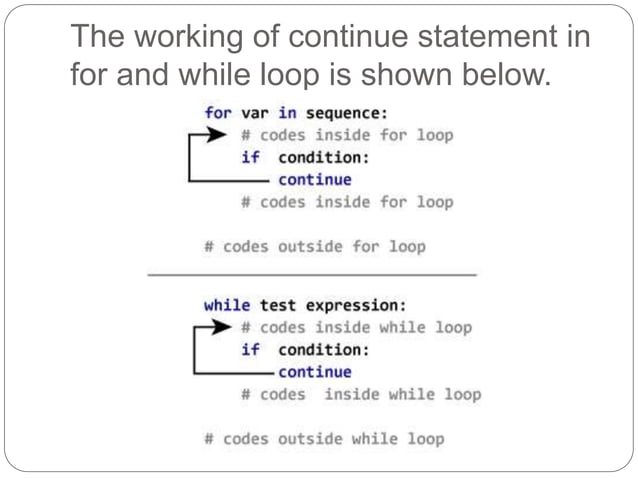 The working of continue statement in for and while loop is shown below.

for var in sequence:
    # codes inside for loop
    if condition:
        continue
    # codes inside for loop

# codes outside for loop

while test expression:
    # codes inside while loop
    if condition:
        continue
    # codes inside while loop

# codes outside while loop